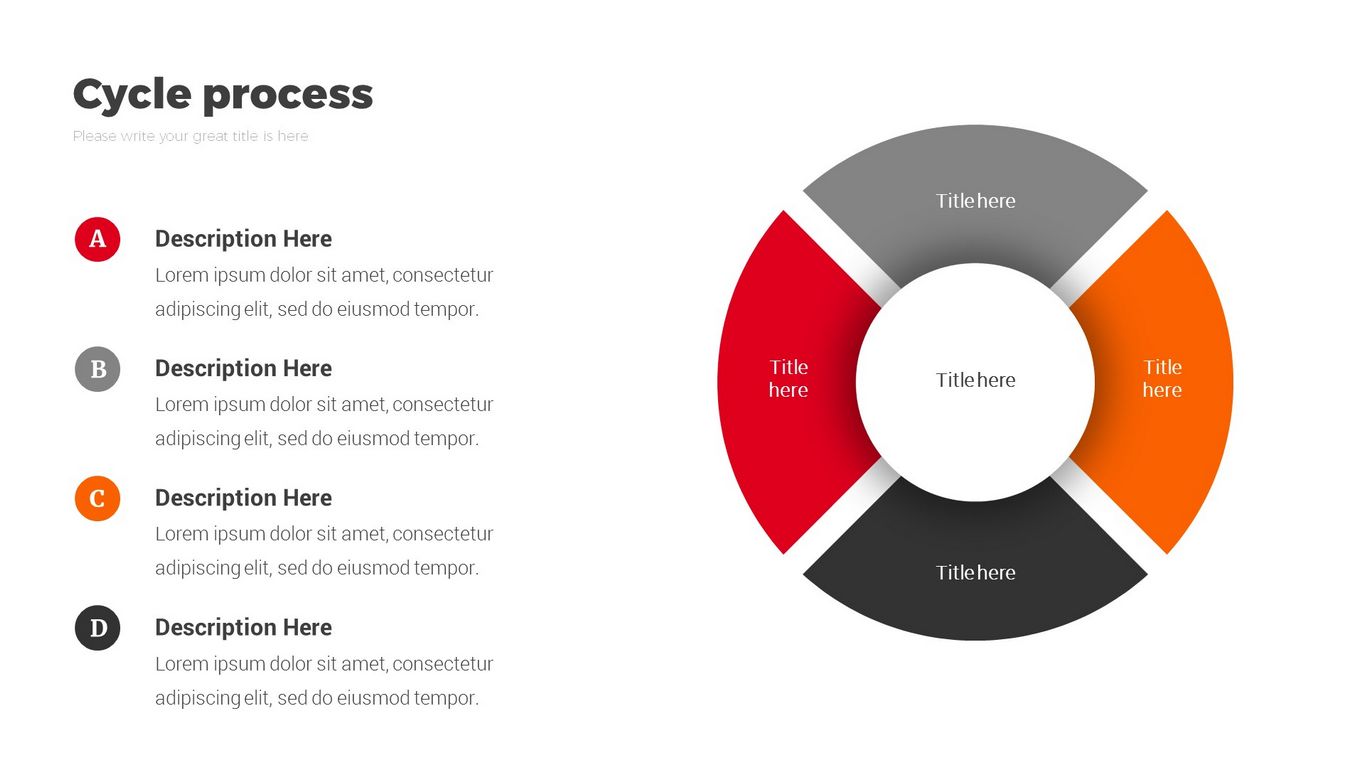 Cycle process

Please write your great title is here

A

Description Here

Lorem ipsum dolor sit amet, consectetur adipiscing elit, sed do eiusmod tempor.

B

Description Here

Lorem ipsum dolor sit amet, consectetur adipiscing elit, sed do eiusmod tempor.

C

Description Here

Lorem ipsum dolor sit amet, consectetur adipiscing elit, sed do eiusmod tempor.

D

Description Here

Lorem ipsum dolor sit amet, consectetur adipiscing elit, sed do eiusmod tempor.

Title here

Title here

Title here

Title here

Title here